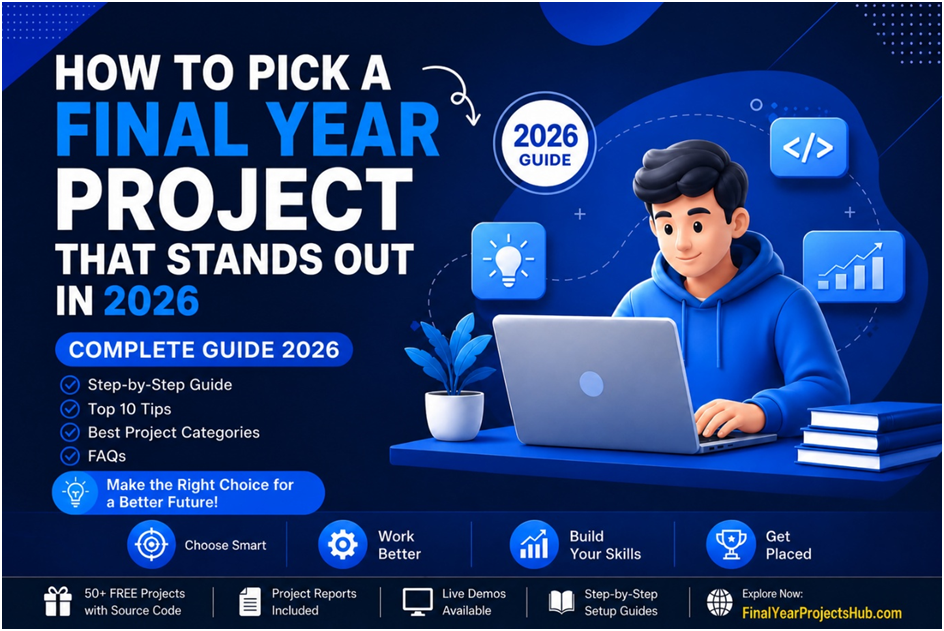 HOW TO PICK A FINAL YEAR PROJECT THAT STANDS OUT IN 2026

2026 GUIDE

</>

COMPLETE GUIDE 2026

Step-by-Step Guide
Top 10 Tips
Best Project Categories
FAQs

Make the Right Choice for a Better Future!

Choose Smart

Work Better

Build Your Skills

Get Placed

50+ FREE Projects with Source Code

Project Reports Included

Live Demos Available

Step-by-Step Setup Guides

Explore Now: FinalYearProjectsHub.com